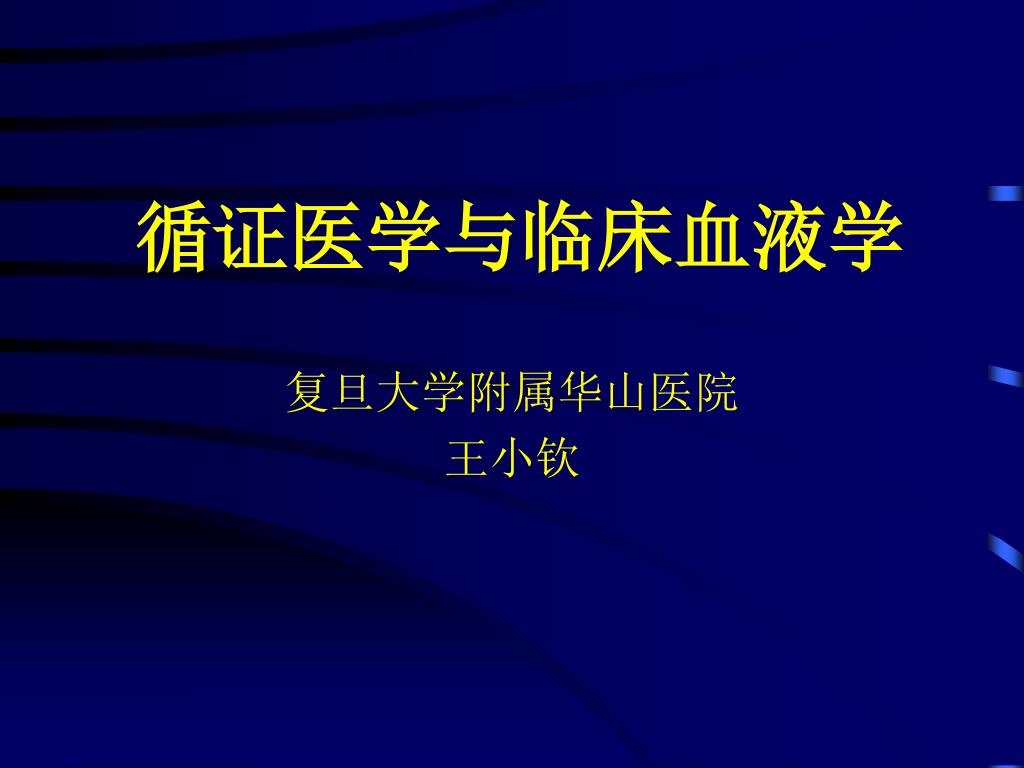 循证医学与临床血液学

复旦大学附属华山医院
王小钦